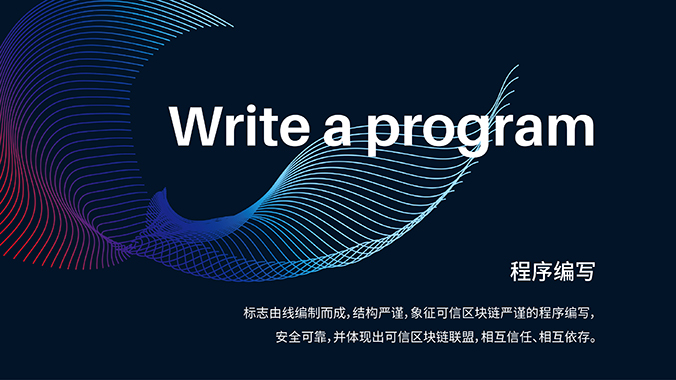 Write a program

程序编写

标志由线编制而成，结构严谨，象征可信区块链严谨的程序编写，安全可靠，并体现出可信区块链联盟，相互信任、相互依存。